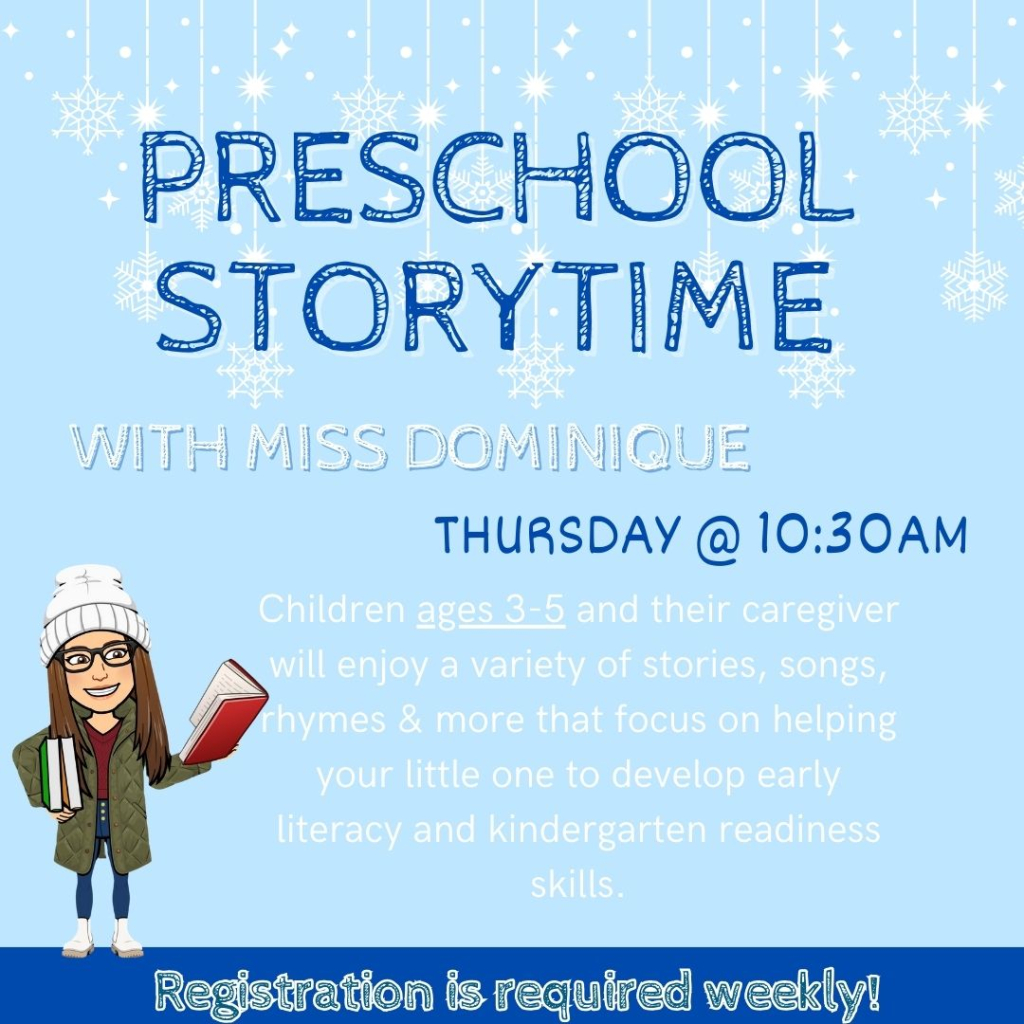 PRESCHOOL STORYTIME

WITH MISS DOMINIQUE

THURSDAY @ 10:30AM

Children ages 3-5 and their caregiver will enjoy a variety of stories, songs, rhymes & more that focus on helping your little one to develop early literacy and kindergarten readiness skills.

Registration is required weekly!